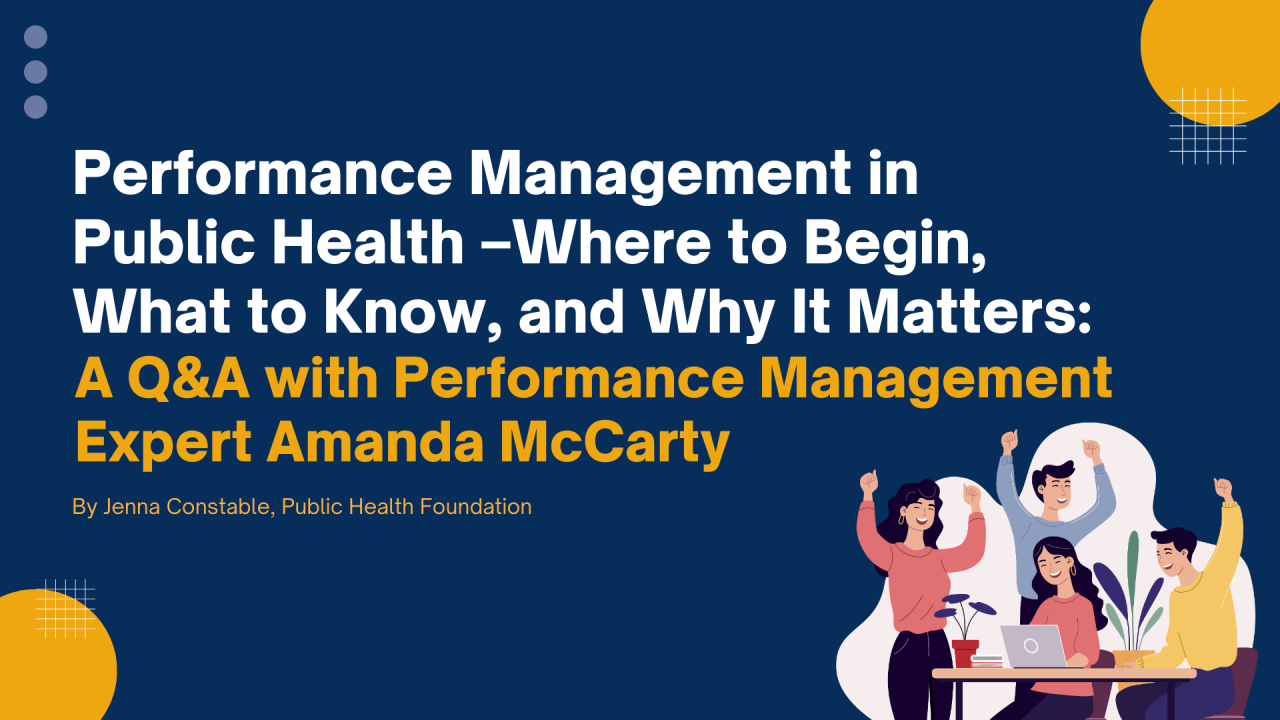 Performance Management in Public Health –Where to Begin, What to Know, and Why It Matters: A Q&A with Performance Management Expert Amanda McCarty

By Jenna Constable, Public Health Foundation